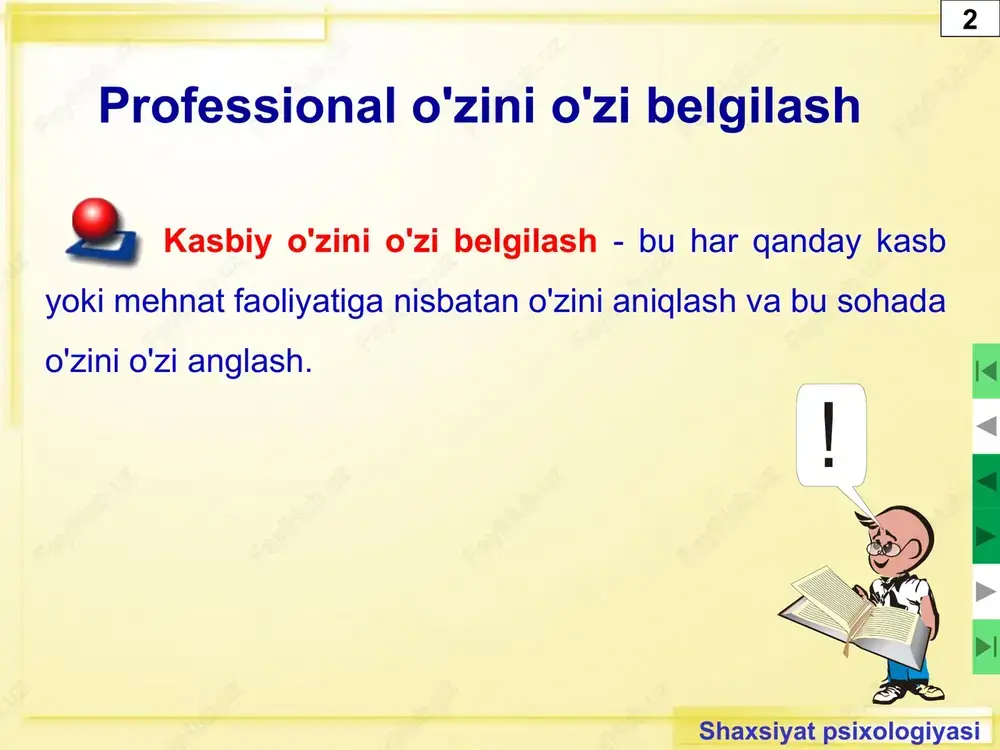 2

Professional o'zini o'zi belgilash

Kasbiy o'zini o'zi belgilash - bu har qanday kasb yoki mehnat faoliyatiga nisbatan o'zini aniqlash va bu sohada o'zini o'zi anglash.

!

Shaxsiyat psixologiyasi